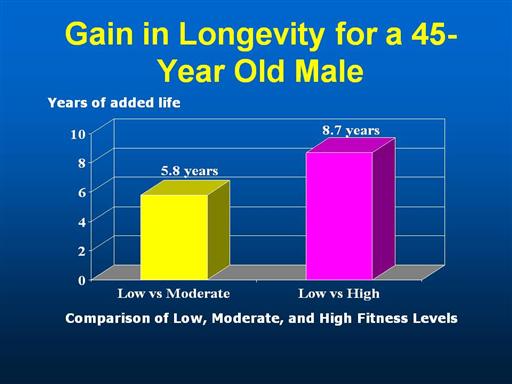 Gain in Longevity for a 45-Year Old Male

Years of added life

10
8
6
4
2
0

5.8 years
8.7 years

Low vs Moderate
Low vs High

Comparison of Low, Moderate, and High Fitness Levels